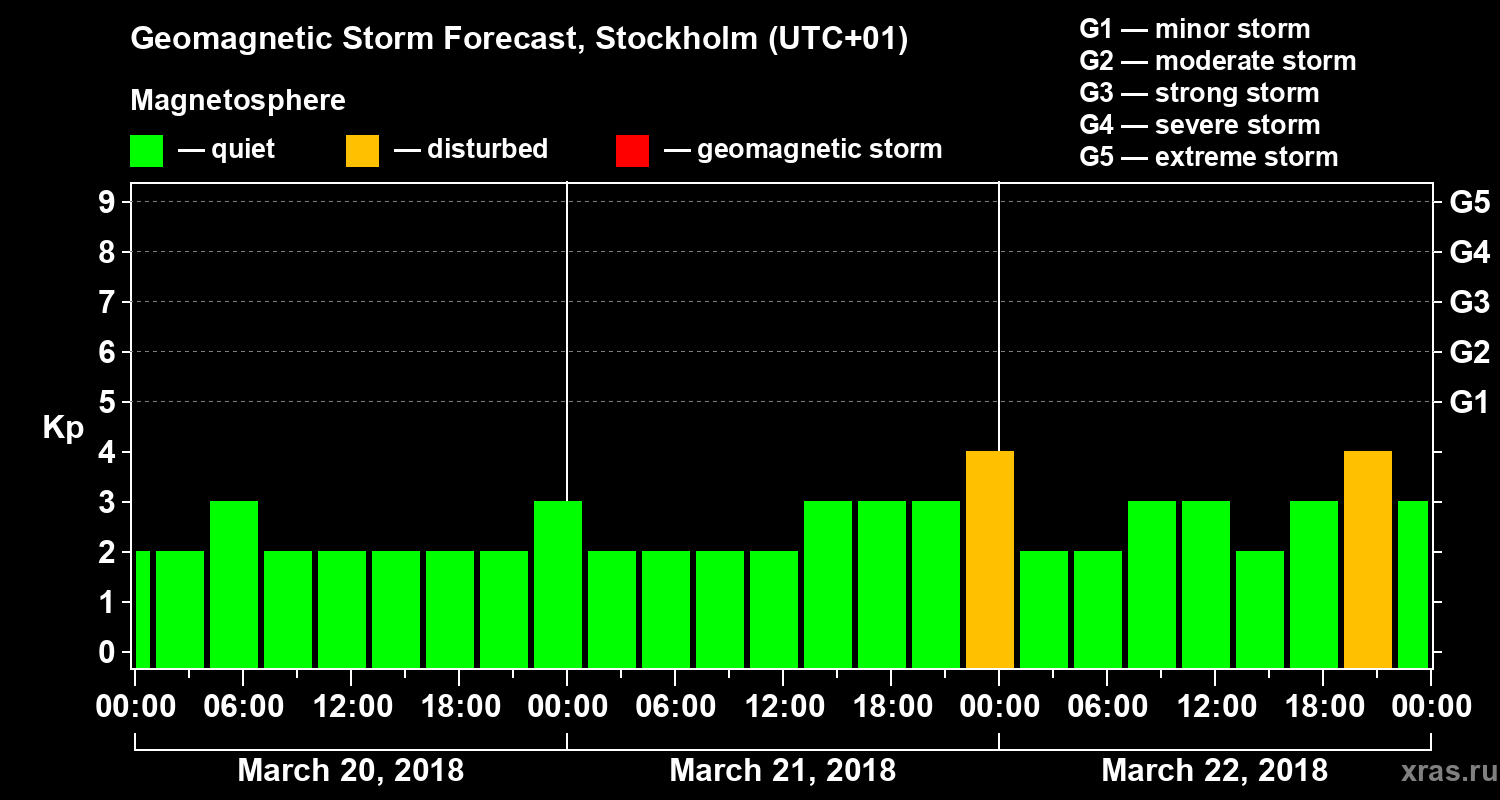 Geomagnetic Storm Forecast, Stockholm (UTC+01)

Magnetosphere

— quiet — disturbed — geomagnetic storm

G1 — minor storm
G2 — moderate storm
G3 — strong storm
G4 — severe storm
G5 — extreme storm

Kp

9
8
7
6
5
4
3
2
1
0

G5
G4
G3
G2
G1

00:00 06:00 12:00 18:00 00:00 06:00 12:00 18:00 00:00 06:00 12:00 18:00 00:00

March 20, 2018
March 21, 2018
March 22, 2018

xras.ru